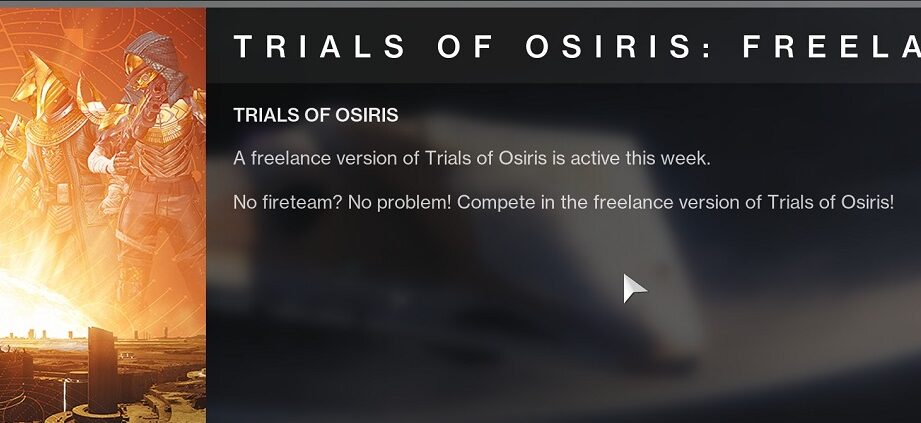 TRIALS OF OSIRIS: FREELA

TRIALS OF OSIRIS

A freelance version of Trials of Osiris is active this week.

No fireteam? No problem! Compete in the freelance version of Trials of Osiris!